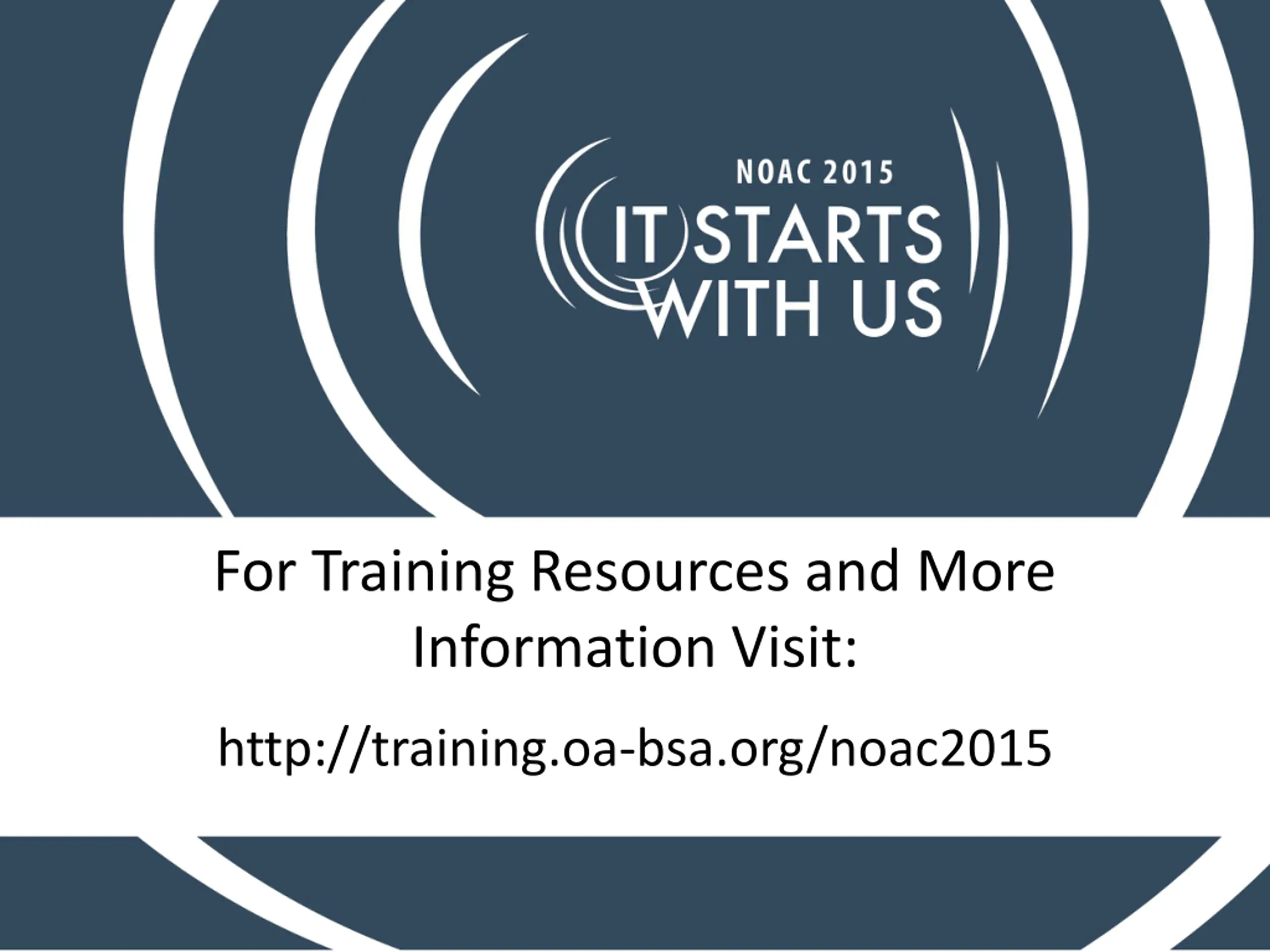 NOAC 2015
IT STARTS WITH US

For Training Resources and More Information Visit:

http://training.oa-bsa.org/noac2015